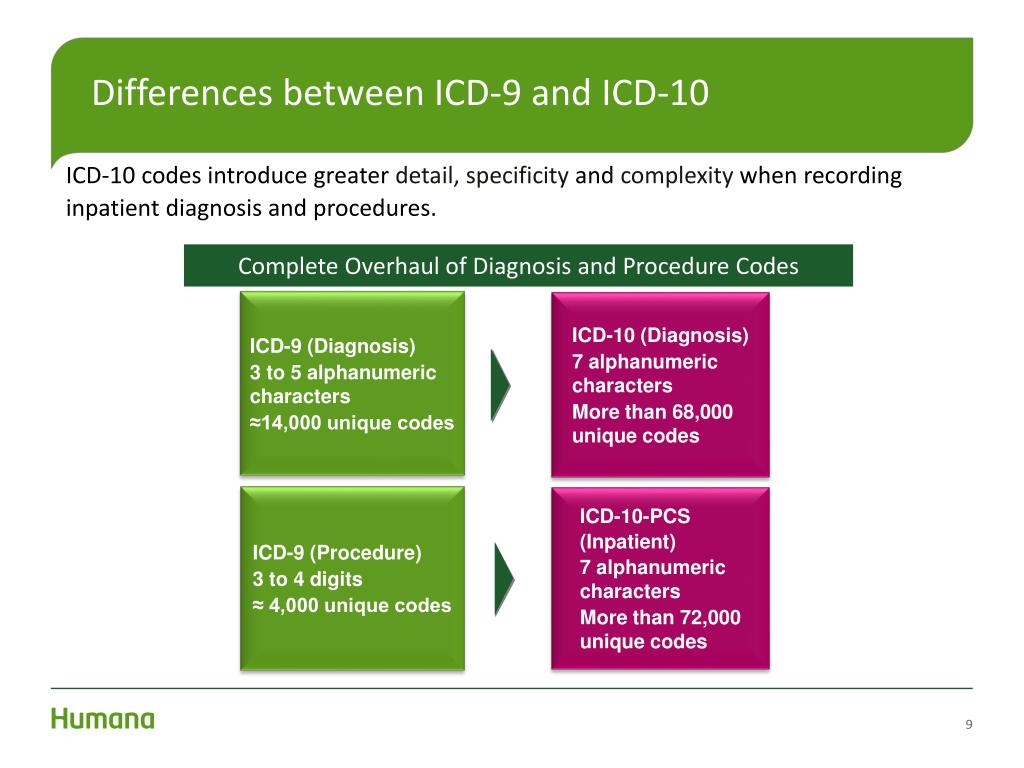 Differences between ICD-9 and ICD-10

ICD-10 codes introduce greater detail, specificity and complexity when recording inpatient diagnosis and procedures.

Complete Overhaul of Diagnosis and Procedure Codes

ICD-9 (Diagnosis)
3 to 5 alphanumeric characters
≈14,000 unique codes

ICD-10 (Diagnosis)
7 alphanumeric characters
More than 68,000 unique codes

ICD-9 (Procedure)
3 to 4 digits
≈ 4,000 unique codes

ICD-10-PCS (Inpatient)
7 alphanumeric characters
More than 72,000 unique codes

Humana

9